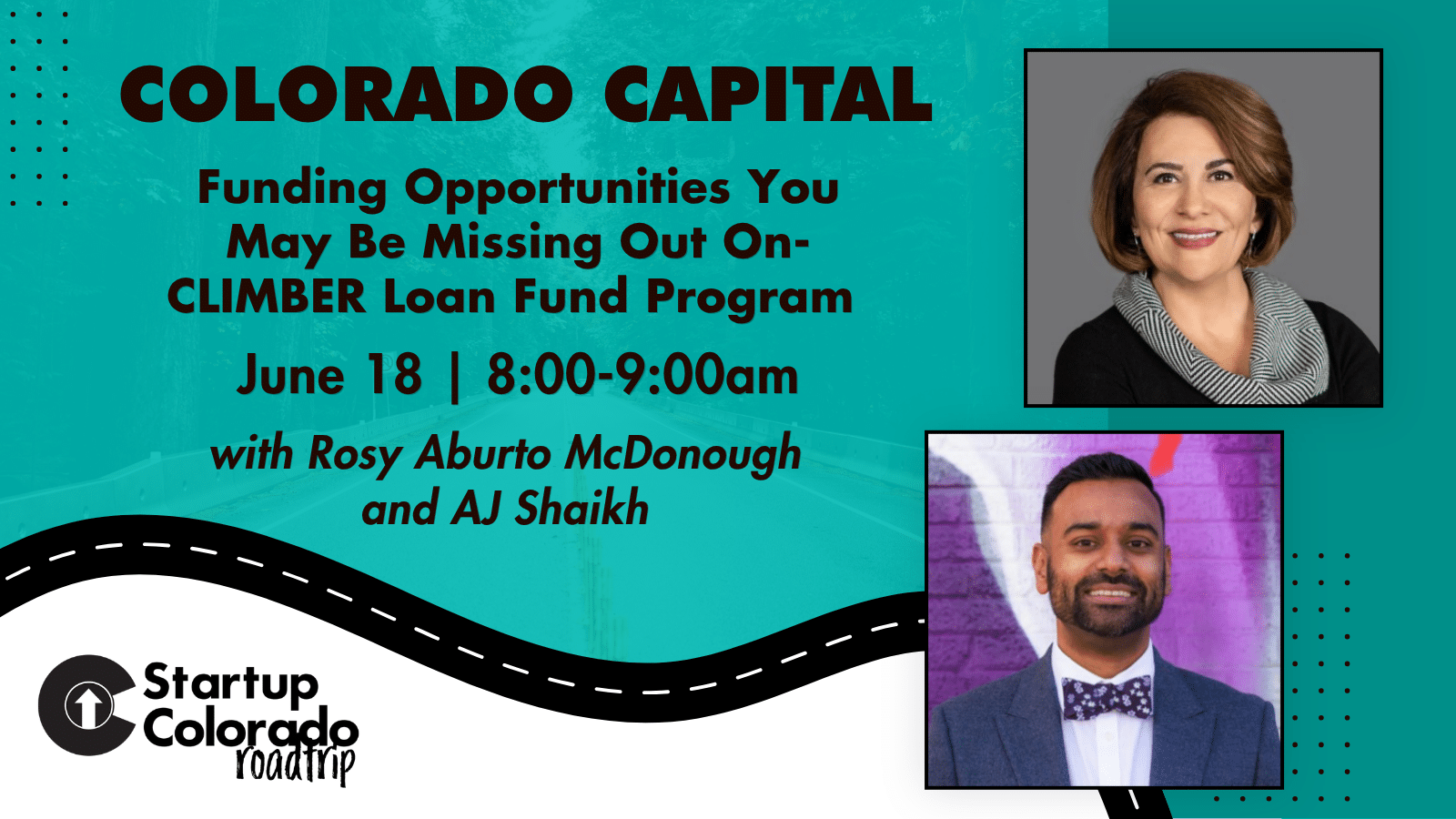 COLORADO CAPITAL

Funding Opportunities You May Be Missing Out On- CLIMBER Loan Fund Program

June 18 | 8:00-9:00am

with Rosy Aburto McDonough and AJ Shaikh

Startup Colorado roadtrip